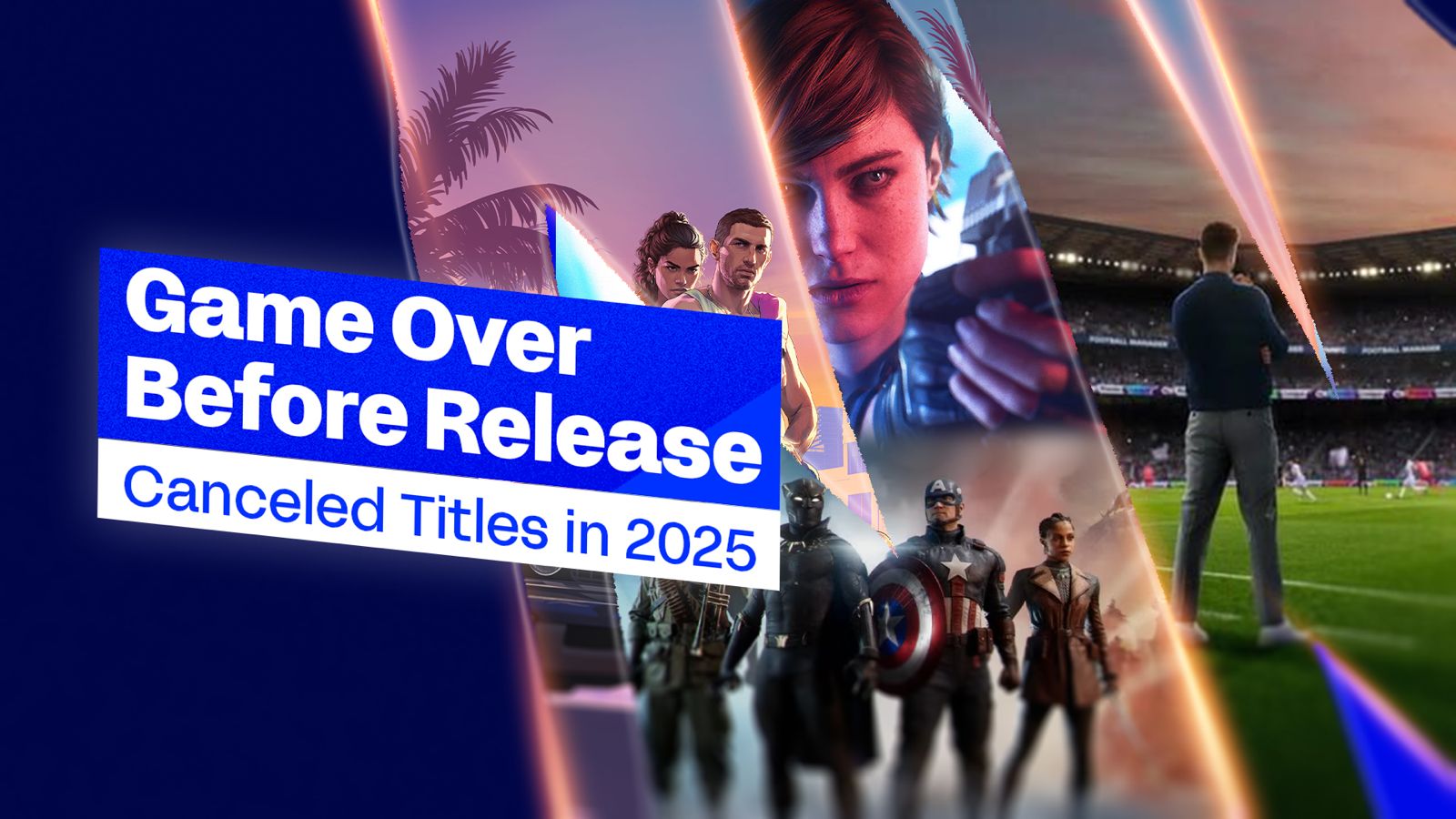 Game Over
Before Release

Canceled Titles in 2025

FOOTBALL MANAGER

FOOTBALL MANAGER